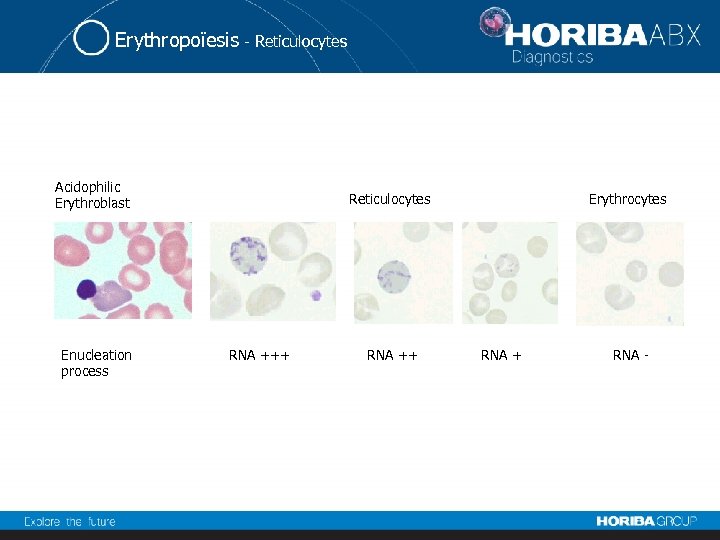 Erythropoïesis - Reticulocytes

HORIBA ABX
Diagnostics

Acidophilic Erythroblast

Reticulocytes

Erythrocytes

Enucleation process

RNA +++

RNA ++

RNA +

RNA -

Explore the future

HORIBA GROUP